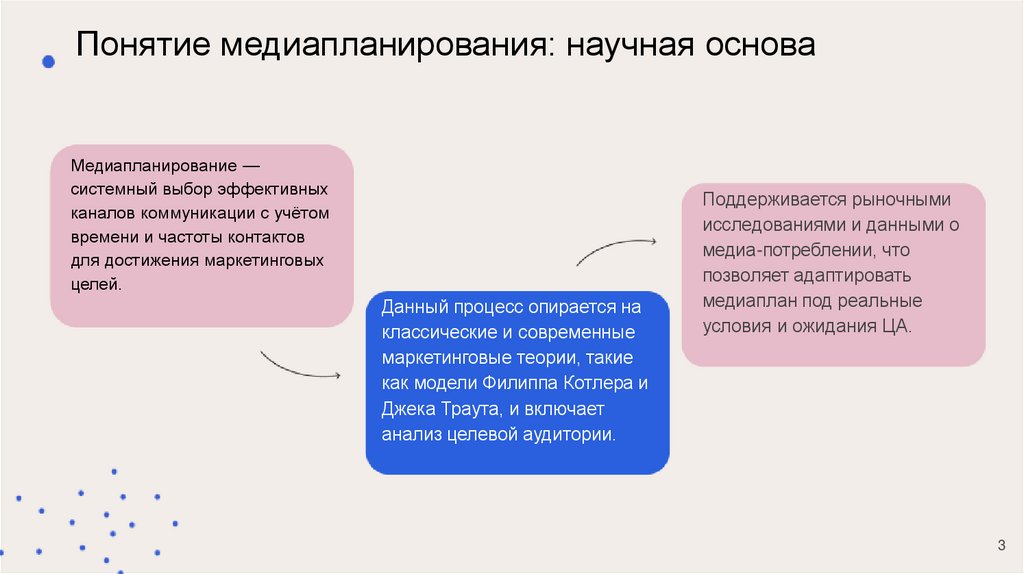 Понятие медиапланирования: научная основа

Медиапланирование — системный выбор эффективных каналов коммуникации с учётом времени и частоты контактов для достижения маркетинговых целей.

Данный процесс опирается на классические и современные маркетинговые теории, такие как модели Филиппа Котлера и Джека Траута, и включает анализ целевой аудитории.

Поддерживается рыночными исследованиями и данными о медиа-потреблении, что позволяет адаптировать медиаплан под реальные условия и ожидания ЦА.

3